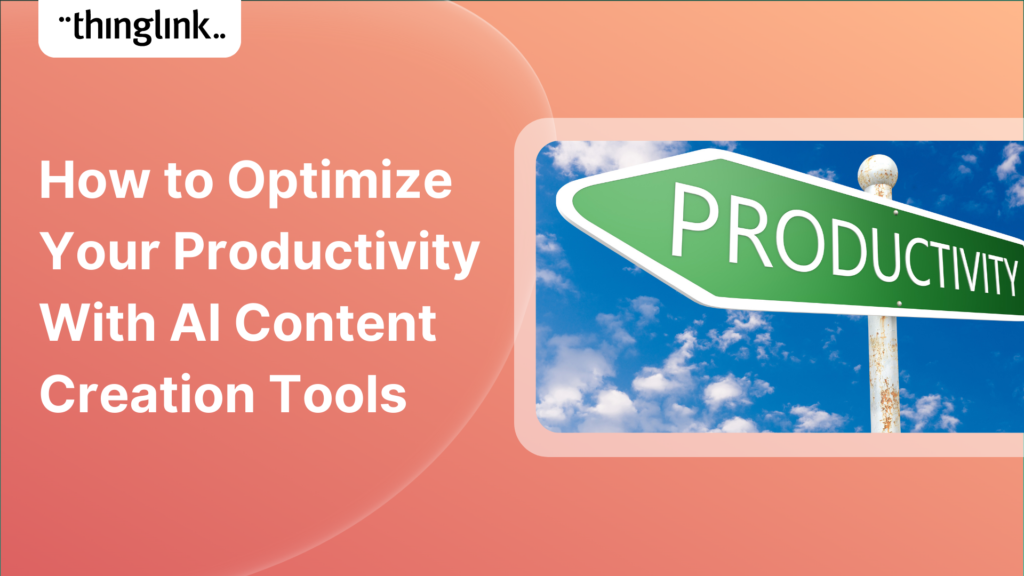 thinglink

How to Optimize Your Productivity With AI Content Creation Tools

PRODUCTIVITY